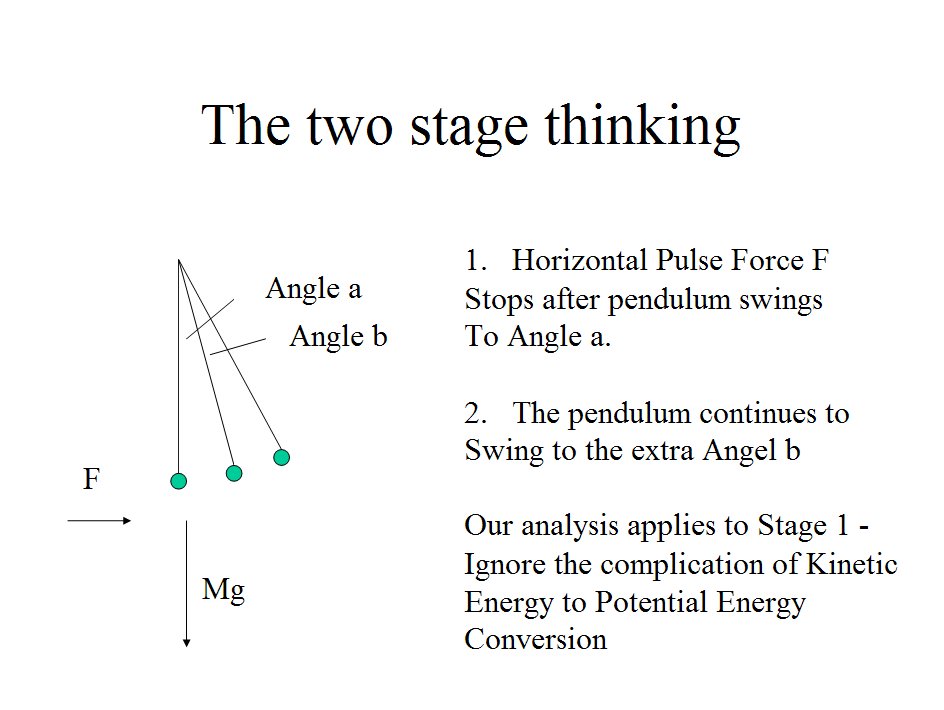 The two stage thinking

Angle a

Angle b

F

Mg

1. Horizontal Pulse Force F Stops after pendulum swings To Angle a.

2. The pendulum continues to Swing to the extra Angel b

Our analysis applies to Stage 1 - Ignore the complication of Kinetic Energy to Potential Energy Conversion